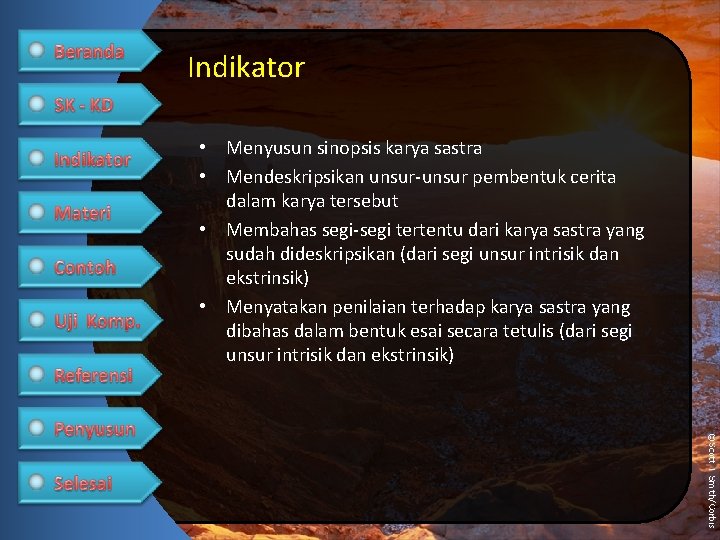 Beranda

SK - KD

Indikator

Materi

Contoh

Uji Komp.

Referensi

Penyusun

Selesai

Indikator

• Menyusun sinopsis karya sastra
• Mendeskripsikan unsur-unsur pembentuk cerita dalam karya tersebut
• Membahas segi-segi tertentu dari karya sastra yang sudah dideskripsikan (dari segi unsur intrisik dan ekstrinsik)
• Menyatakan penilaian terhadap karya sastra yang dibahas dalam bentuk esai secara tetulis (dari segi unsur intrisik dan ekstrinsik)

©Scott T. Smith/Corbis